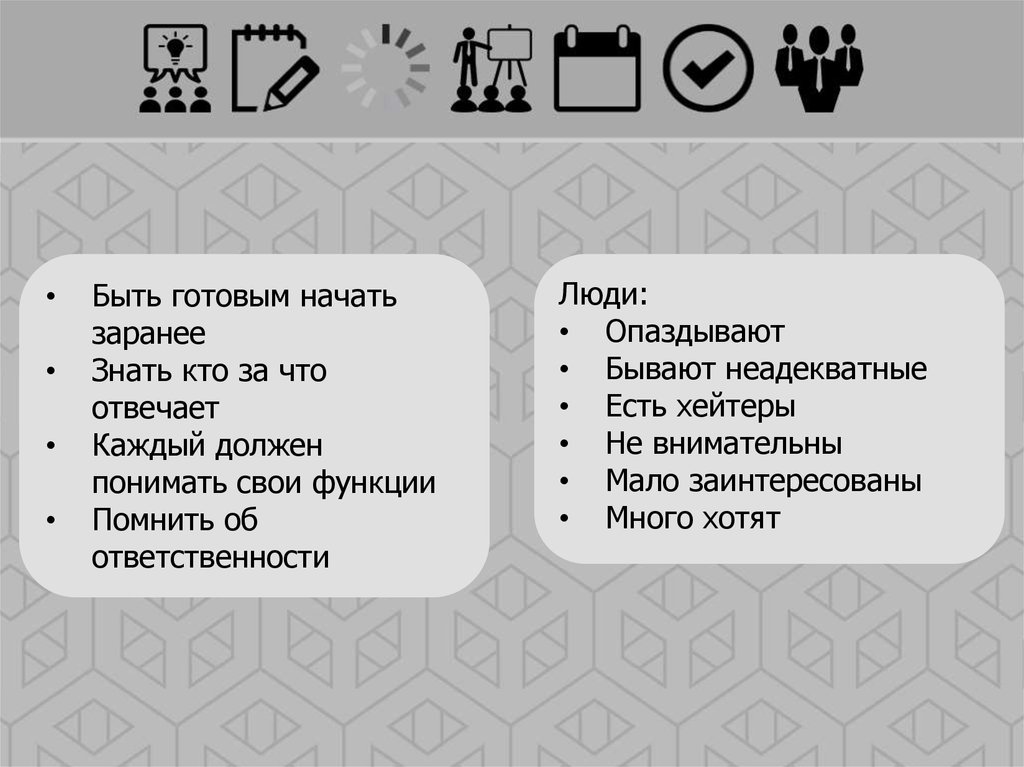 • Быть готовым начать заранее
• Знать кто за что отвечает
• Каждый должен понимать свои функции
• Помнить об ответственности

Люди:
• Опаздывают
• Бывают неадекватные
• Есть хейтеры
• Не внимательны
• Мало заинтересованы
• Много хотят